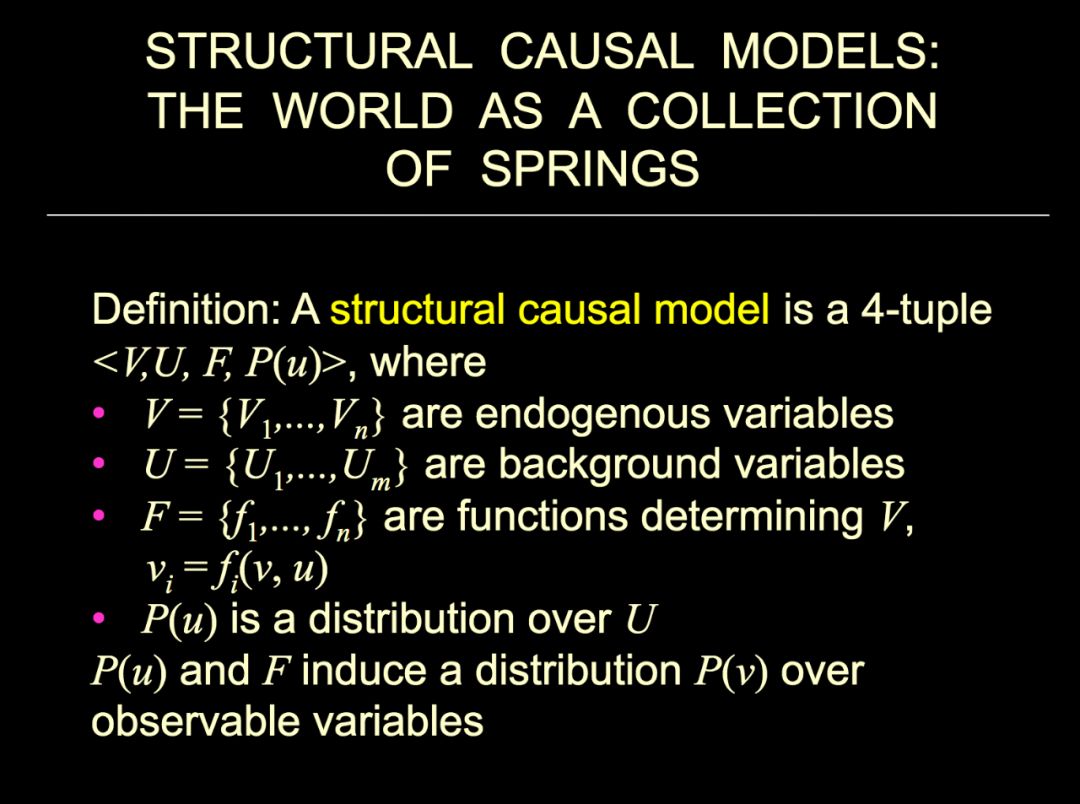 STRUCTURAL CAUSAL MODELS: THE WORLD AS A COLLECTION OF SPRINGS

Definition: A structural causal model is a 4-tuple $<V,U, F, P(u)>$, where

• $V = \{V_1,...,V_n\}$ are endogenous variables
• $U = \{U_1,...,U_m\}$ are background variables
• $F = \{f_1,..., f_n\}$ are functions determining $V$, $v_i = f_i(v, u)$
• $P(u)$ is a distribution over $U$

$P(u)$ and $F$ induce a distribution $P(v)$ over observable variables